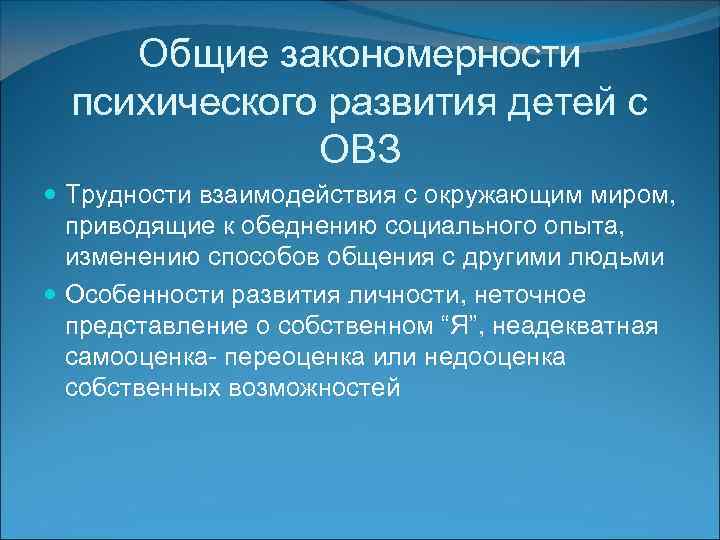 Общие закономерности психического развития детей с ОВЗ

Трудности взаимодействия с окружающим миром, приводящие к обеднению социального опыта, изменению способов общения с другими людьми

Особенности развития личности, неточное представление о собственном “Я”, неадекватная самооценка- переоценка или недооценка собственных возможностей